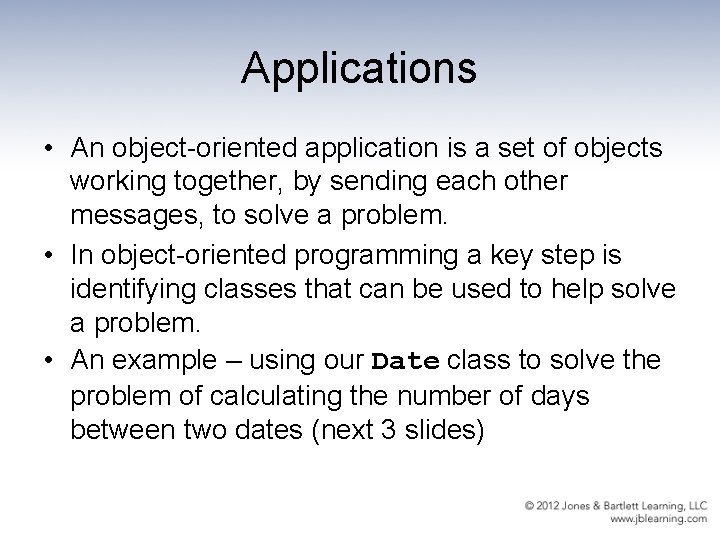 Applications

• An object-oriented application is a set of objects working together, by sending each other messages, to solve a problem.

• In object-oriented programming a key step is identifying classes that can be used to help solve a problem.

• An example – using our Date class to solve the problem of calculating the number of days between two dates (next 3 slides)

© 2012 Jones & Bartlett Learning, LLC
www.jblearning.com